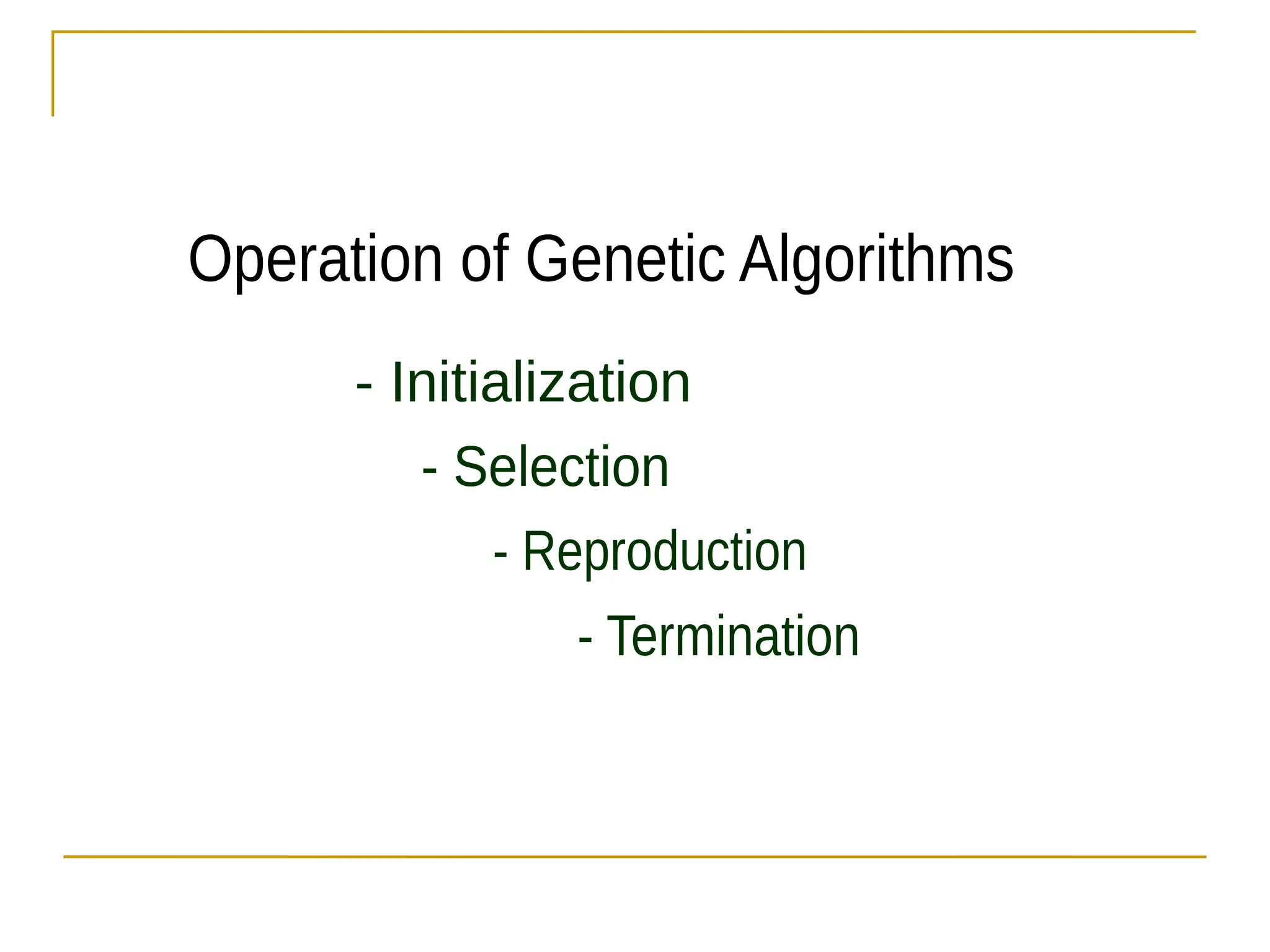 Operation of Genetic Algorithms

- Initialization

- Selection

- Reproduction

- Termination